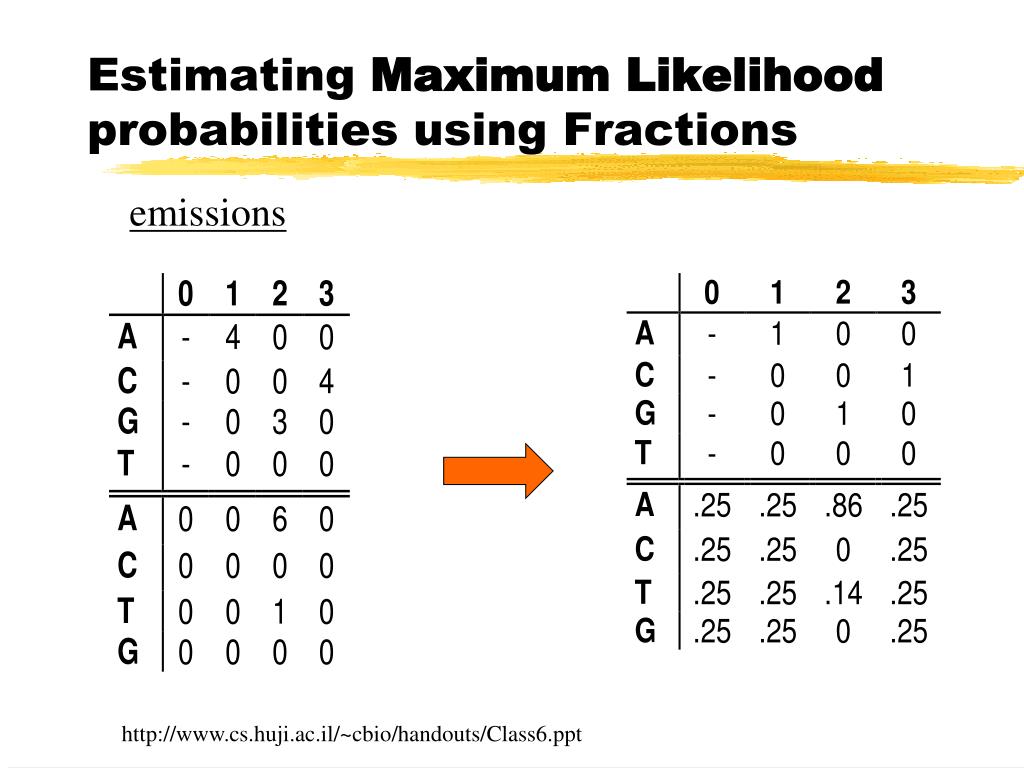 Estimating Maximum Likelihood probabilities using Fractions

emissions

|  | 0 | 1 | 2 | 3 |
|---|---|---|---|---|
| A | - | 4 | 0 | 0 |
| C | - | 0 | 0 | 4 |
| G | - | 0 | 3 | 0 |
| T | - | 0 | 0 | 0 |
| A | 0 | 0 | 6 | 0 |
| C | 0 | 0 | 0 | 0 |
| T | 0 | 0 | 1 | 0 |
| G | 0 | 0 | 0 | 0 |

|  | 0 | 1 | 2 | 3 |
|---|---|---|---|---|
| A | - | 1 | 0 | 0 |
| C | - | 0 | 0 | 1 |
| G | - | 0 | 1 | 0 |
| T | - | 0 | 0 | 0 |
| A | .25 | .25 | .86 | .25 |
| C | .25 | .25 | 0 | .25 |
| T | .25 | .25 | .14 | .25 |
| G | .25 | .25 | 0 | .25 |

http://www.cs.huji.ac.il/~cbio/handouts/Class6.ppt